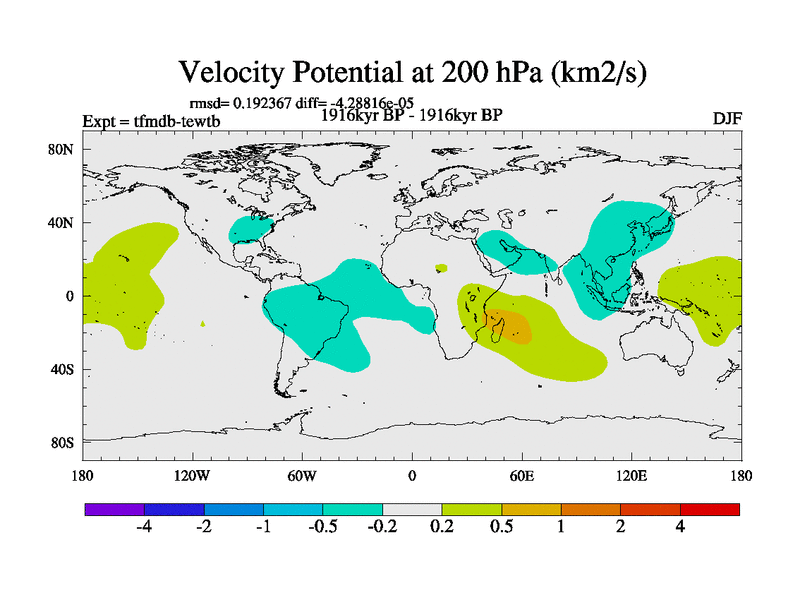 Velocity Potential at 200 hPa (km2/s)

rmsd= 0.192367 diff= -4.28816e-05

Expt = tfmdb-tewtb

1916kyr BP - 1916kyr BP

DJF

80N
40N
0
40S
80S

180
120W
60W
0
60E
120E
180

-4
-2
-1
-0.5
-0.2
0.2
0.5
1
2
4